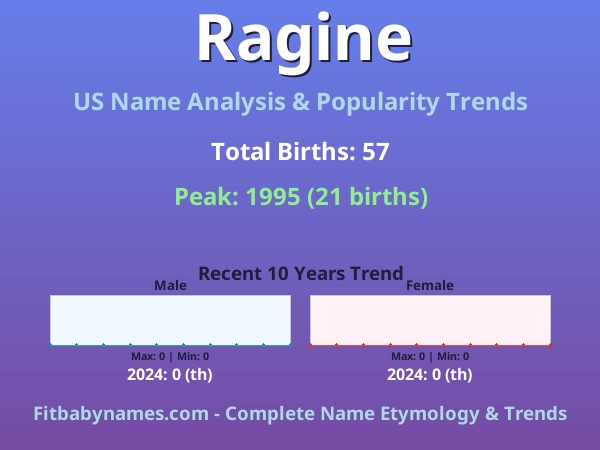 Ragine

US Name Analysis & Popularity Trends

Total Births: 57

Peak: 1995 (21 births)

Recent 10 Years Trend

Male

Max: 0 | Min: 0

2024: 0 (th)

Female

Max: 0 | Min: 0

2024: 0 (th)

Fitbabynames.com - Complete Name Etymology & Trends